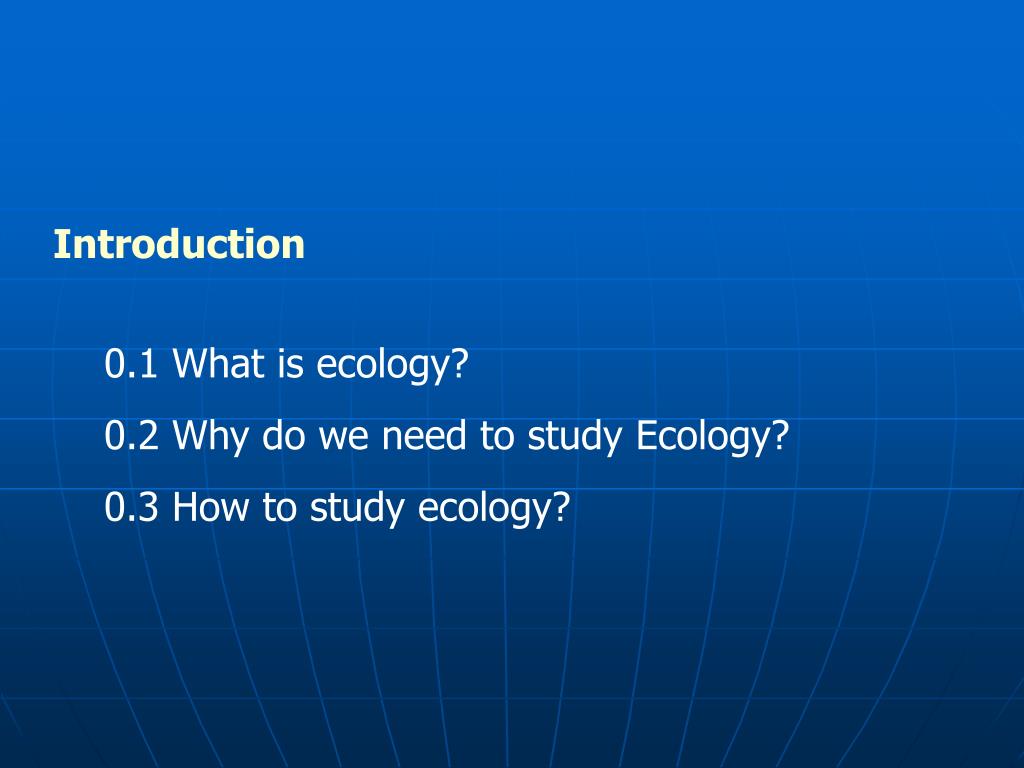 Introduction

0.1 What is ecology?

0.2 Why do we need to study Ecology?

0.3 How to study ecology?